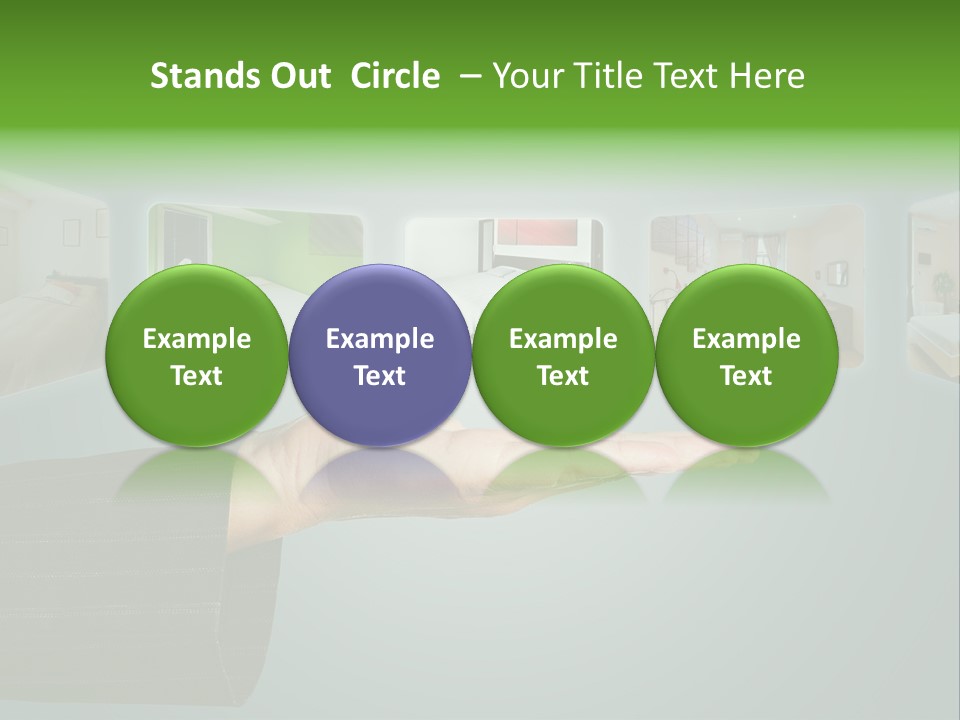 Stands Out Circle – Your Title Text Here

Example Text

Example Text

Example Text

Example Text